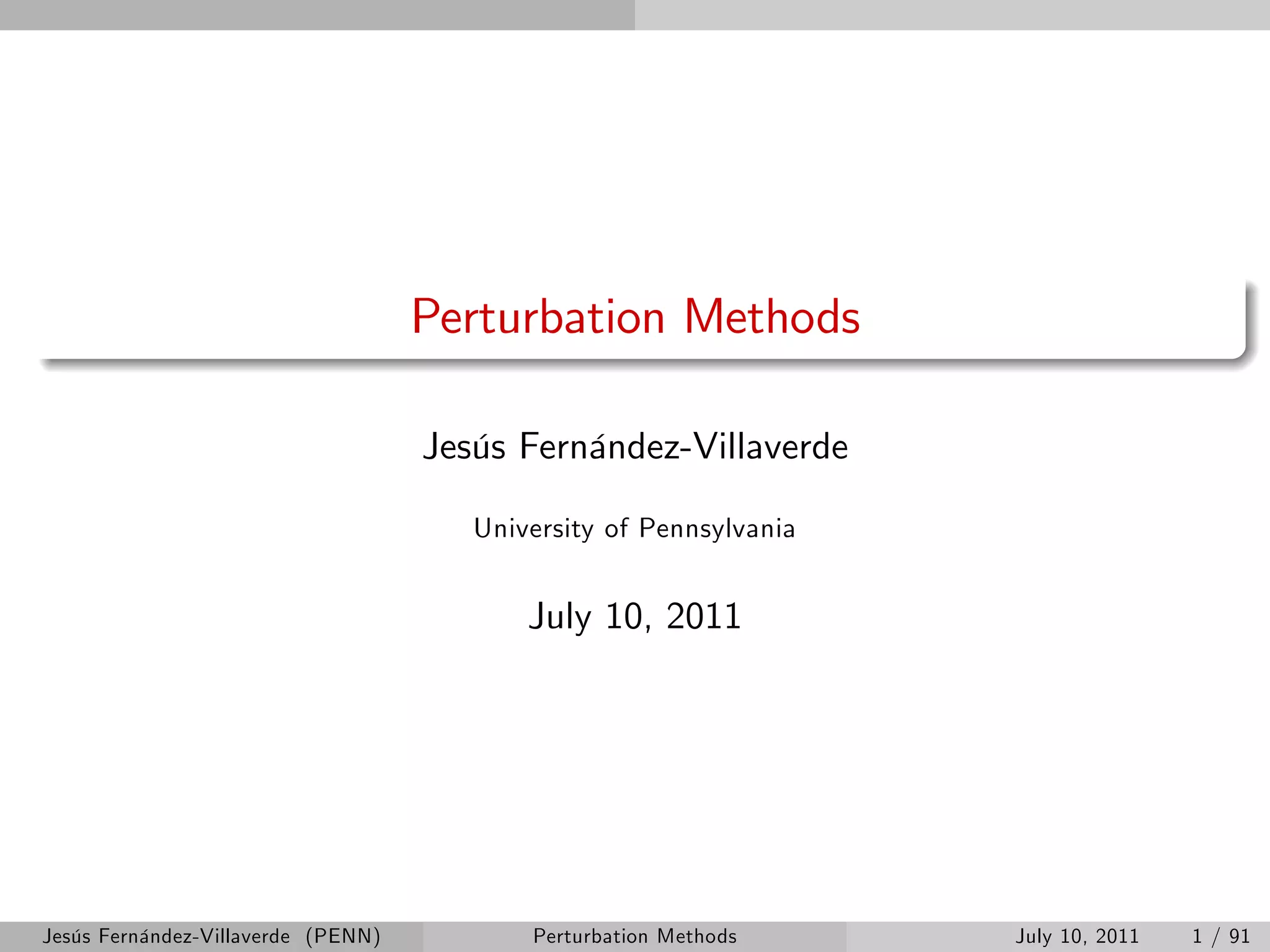 Perturbation Methods

Jesús Fernández-Villaverde

University of Pennsylvania

July 10, 2011

Jesús Fernández-Villaverde (PENN) Perturbation Methods July 10, 2011 1 / 91